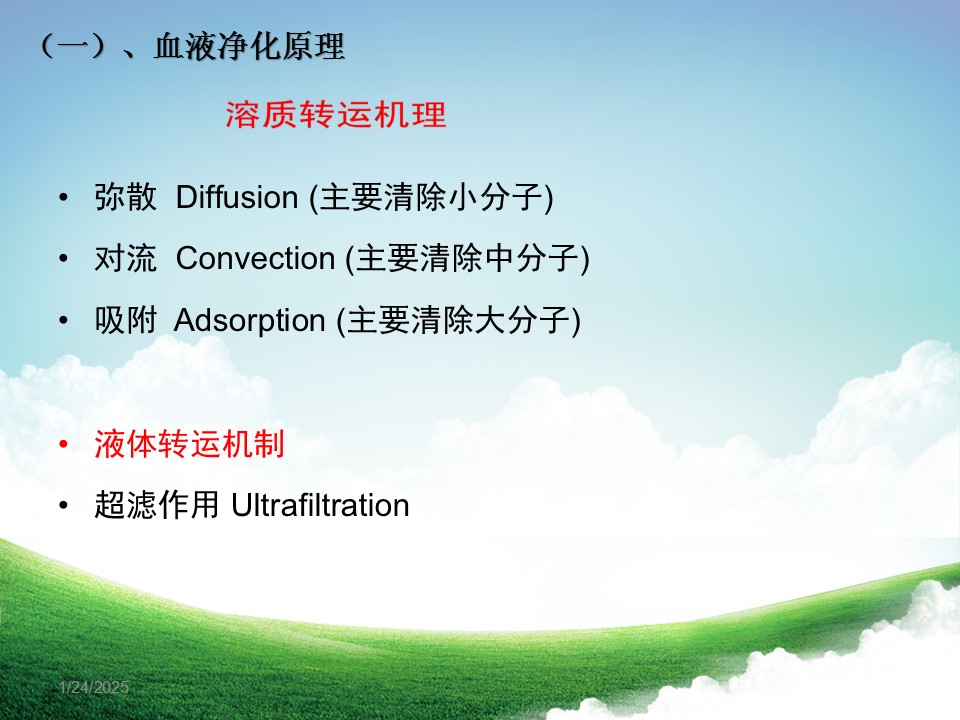 （一）、血液净化原理

溶质转运机理

• 弥散 Diffusion (主要清除小分子)
• 对流 Convection (主要清除中分子)
• 吸附 Adsorption (主要清除大分子)

• 液体转运机制
• 超滤作用 Ultrafiltration

1/24/2025